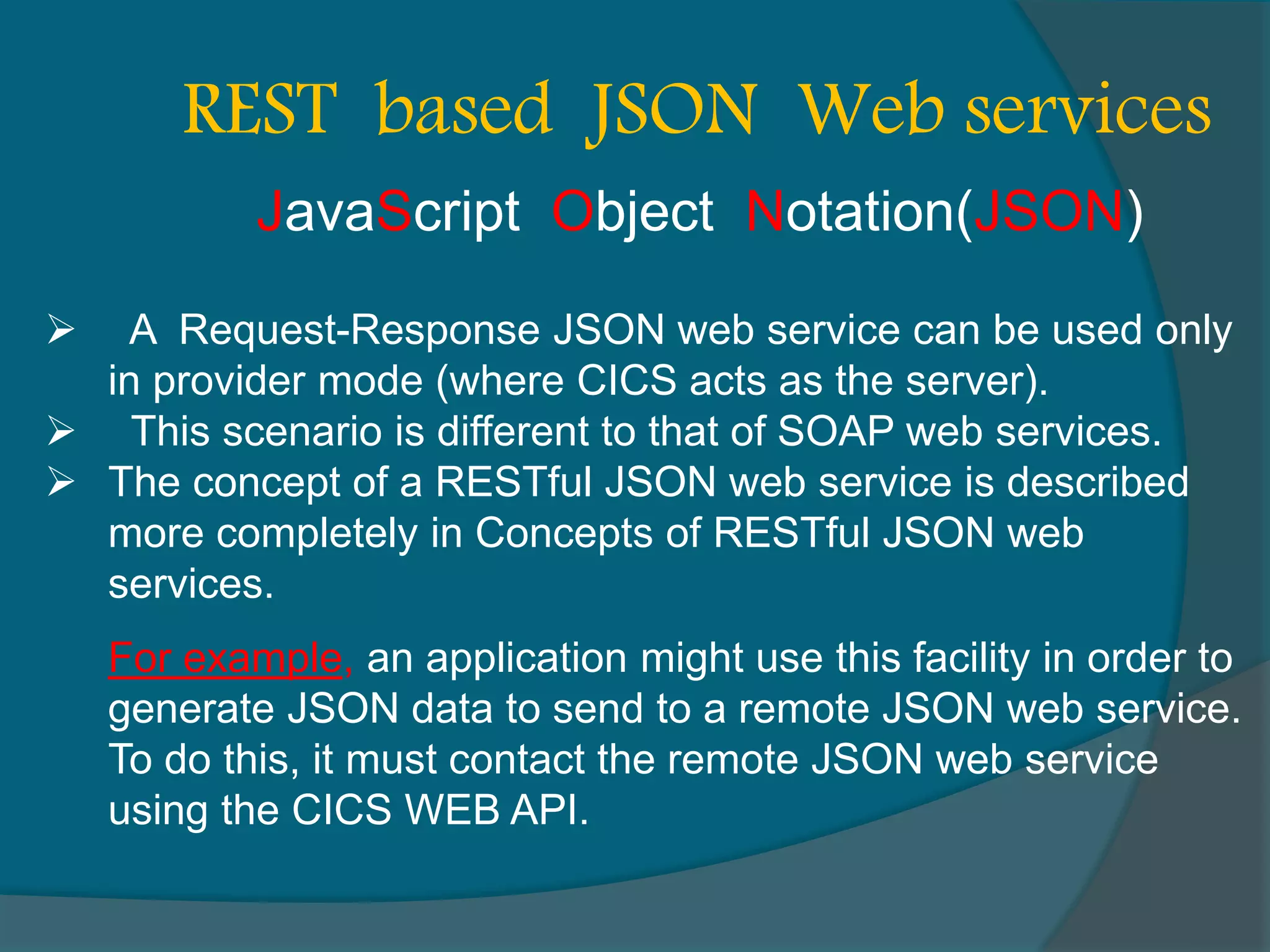 REST based JSON Web services

JavaScript Object Notation(JSON)

➢ A Request-Response JSON web service can be used only in provider mode (where CICS acts as the server).
➢ This scenario is different to that of SOAP web services.
➢ The concept of a RESTful JSON web service is described more completely in Concepts of RESTful JSON web services.

For example, an application might use this facility in order to generate JSON data to send to a remote JSON web service. To do this, it must contact the remote JSON web service using the CICS WEB API.